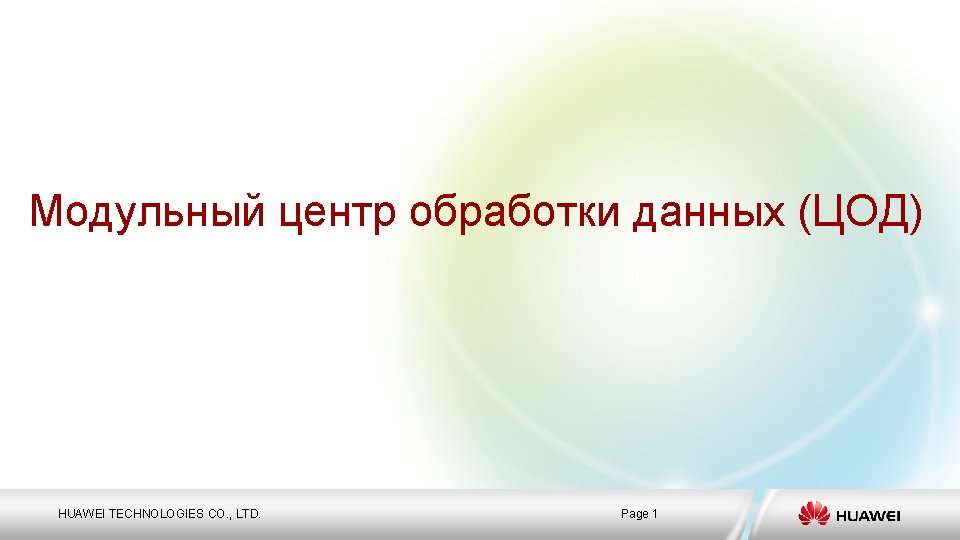 Модульный центр обработки данных (ЦОД)

HUAWEI TECHNOLOGIES CO., LTD.

Page 1

HUAWEI